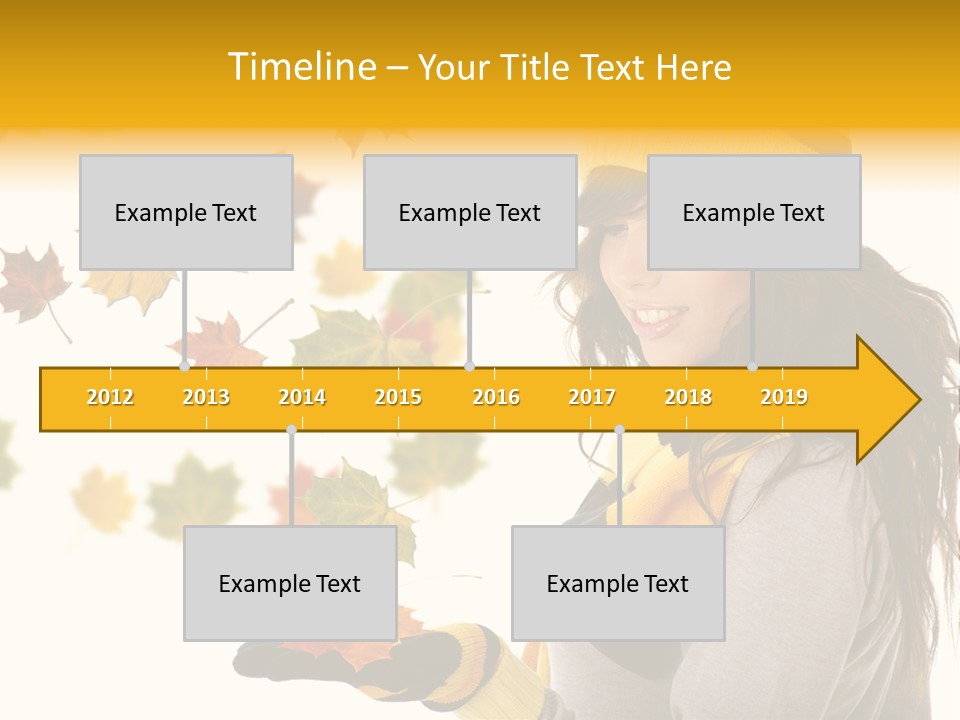 Timeline – Your Title Text Here

Example Text

Example Text

Example Text

2012 2013 2014 2015 2016 2017 2018 2019

Example Text

Example Text